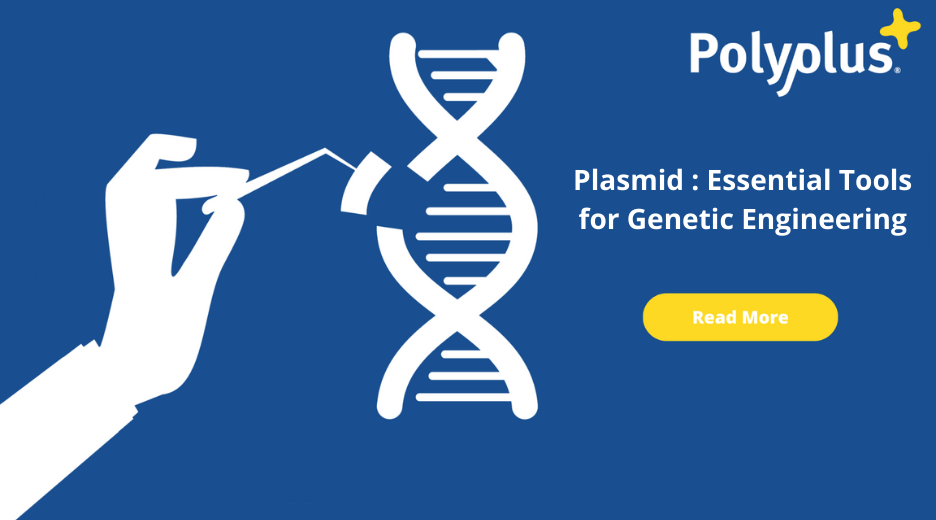 Polyplus®

Plasmid : Essential Tools for Genetic Engineering

Read More